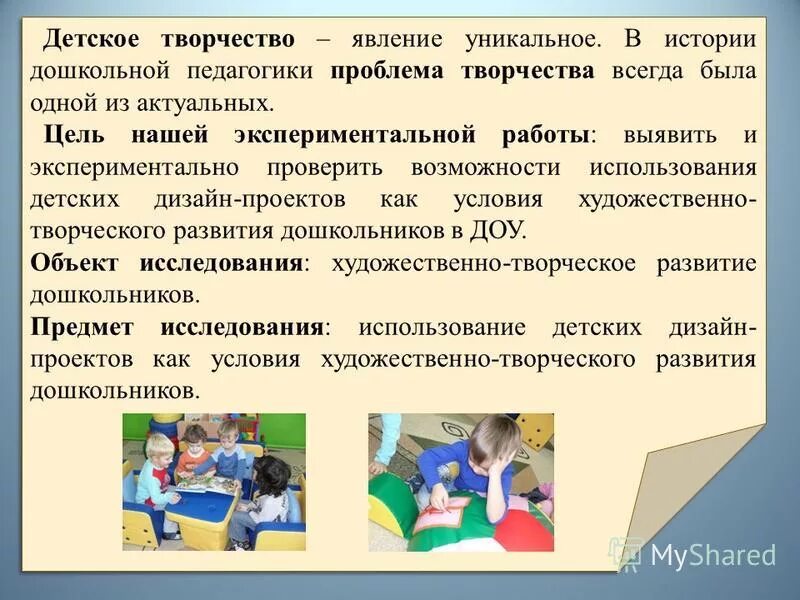 Детское творчество – явление уникальное. В истории дошкольной педагогики проблема творчества всегда была одной из актуальных.

Цель нашей экспериментальной работы: выявить и экспериментально проверить возможности использования детских дизайн-проектов как условия художественно-творческого развития дошкольников в ДОУ.

Объект исследования: художественно-творческое развитие дошкольников.

Предмет исследования: использование детских дизайн-проектов как условия художественно-творческого развития дошкольников.

MyShared